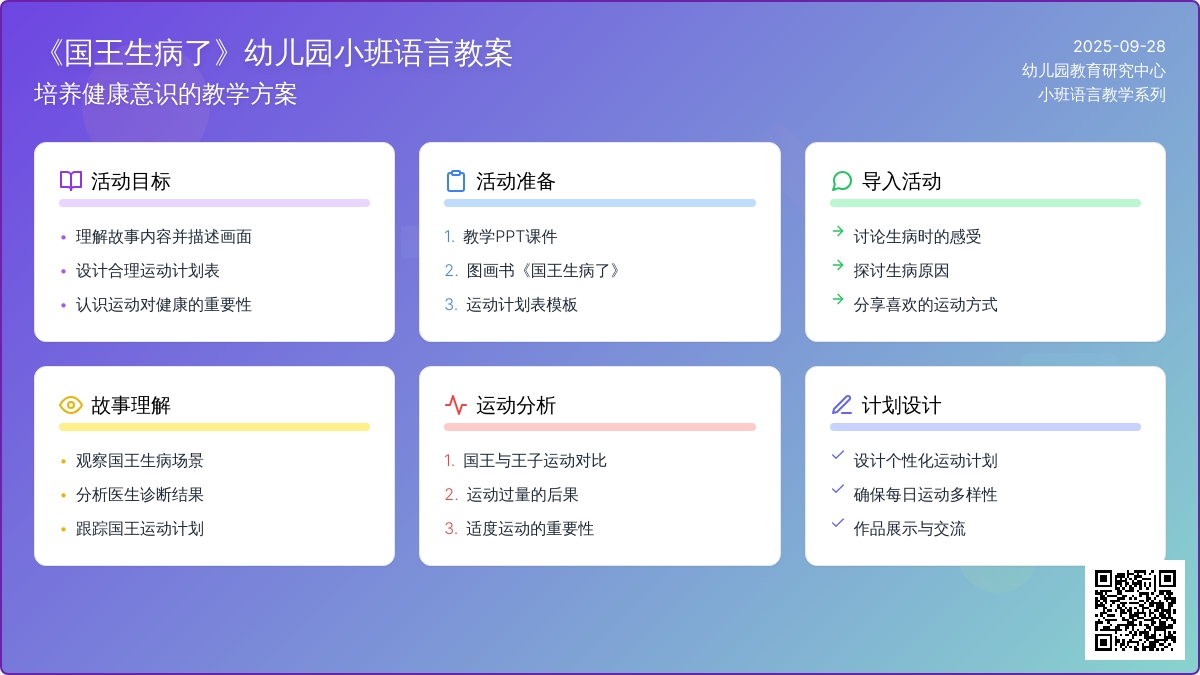 《国王生病了》幼儿园小班语言教案
培养健康意识的教学方案

2025-09-28
幼儿园教育研究中心
小班语言教学系列

活动目标
• 理解故事内容并描述画面
• 设计合理运动计划表
• 认识运动对健康的重要性

活动准备
1. 教学PPT课件
2. 图画书《国王生病了》
3. 运动计划表模板

导入活动
→ 讨论生病时的感受
→ 探讨生病原因
→ 分享喜欢的运动方式

故事理解
• 观察国王生病场景
• 分析医生诊断结果
• 跟踪国王运动计划

运动分析
1. 国王与王子运动对比
2. 运动过量的后果
3. 适度运动的重要性

计划设计
✓ 设计个性化运动计划
✓ 确保每日运动多样性
✓ 作品展示与交流